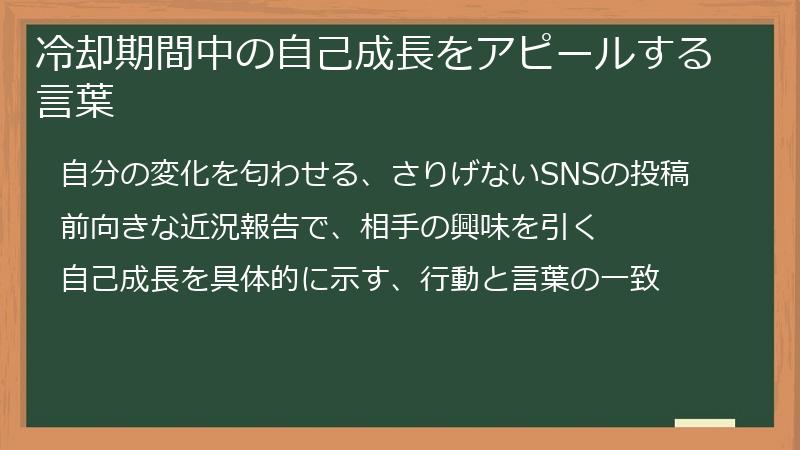 冷却期間中の自己成長をアピールする言葉

自分の変化を匂わせる、さりげないSNSの投稿

前向きな近況報告で、相手の興味を引く

自己成長を具体的に示す、行動と言葉の一致